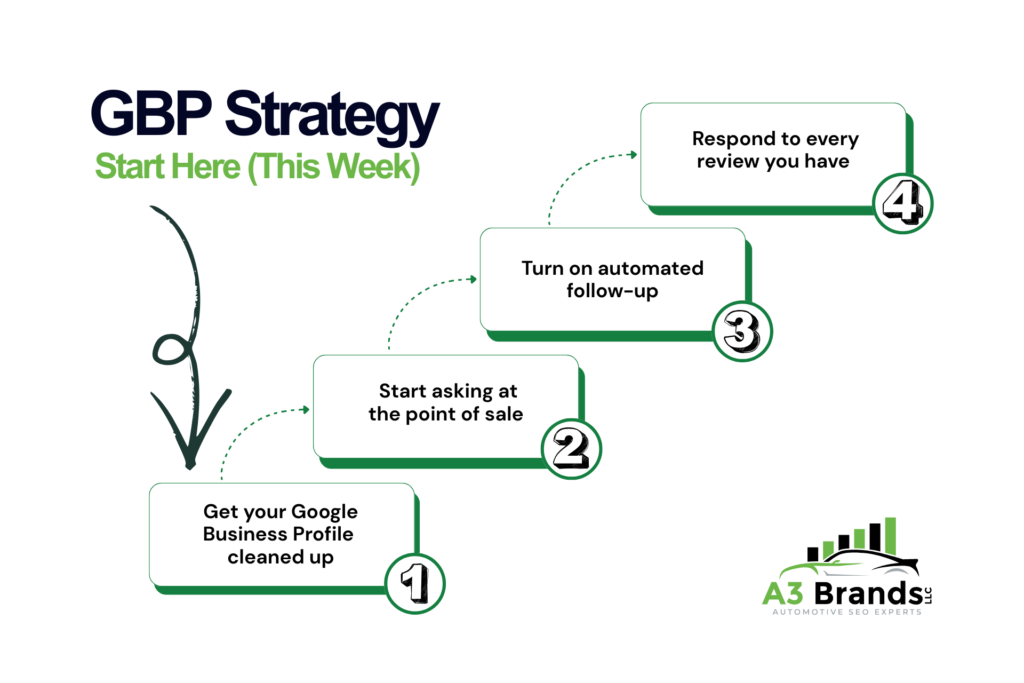 GBP Strategy
Start Here (This Week)

Get your Google Business Profile cleaned up
1

Start asking at the point of sale
2

Turn on automated follow-up
3

Respond to every review you have
4

A3 Brands LLC
AUTOMOTIVE SEO EXPERTS